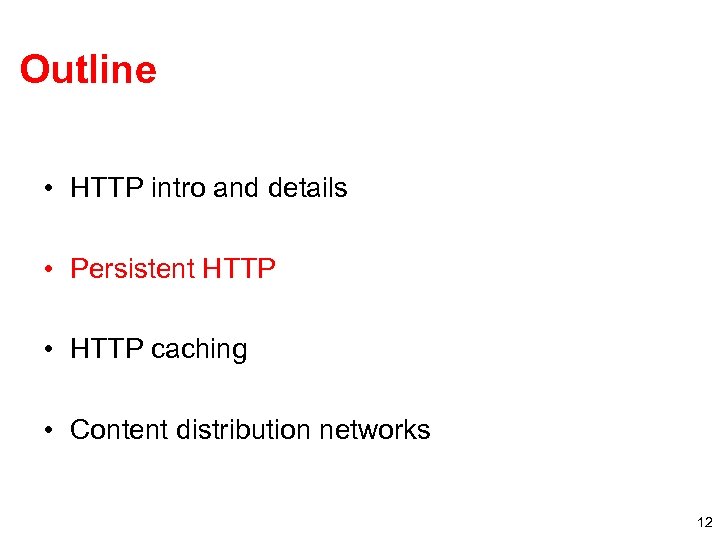 Outline

• HTTP intro and details

• Persistent HTTP

• HTTP caching

• Content distribution networks

12